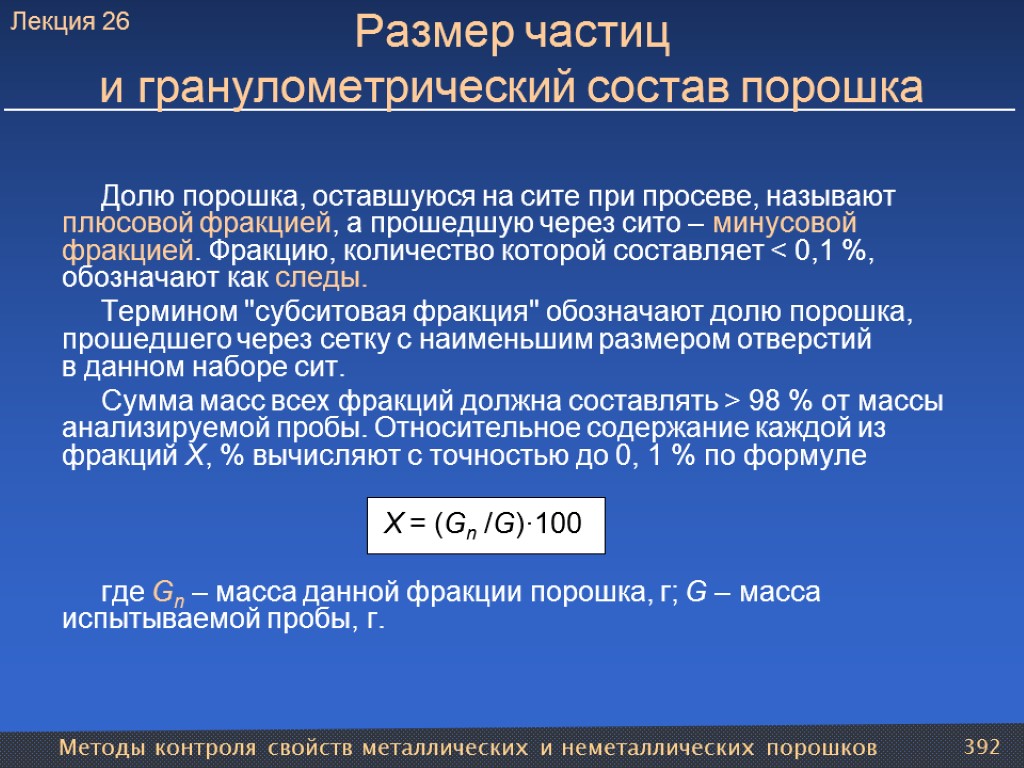 Лекция 26

Размер частиц и гранулометрический состав порошка

Долю порошка, оставшуюся на сите при просеве, называют плюсовой фракцией, а прошедшую через сито – минусовой фракцией. Фракцию, количество которой составляет < 0,1 %, обозначают как следы.

Термином "субситовая фракция" обозначают долю порошка, прошедшего через сетку с наименьшим размером отверстий в данном наборе сит.

Сумма масс всех фракций должна составлять > 98 % от массы анализируемой пробы. Относительное содержание каждой из фракций $X$, % вычисляют с точностью до 0, 1 % по формуле

$X = (G_n / G) \cdot 100$

где $G_n$ – масса данной фракции порошка, г; $G$ – масса испытываемой пробы, г.

Методы контроля свойств металлических и неметаллических порошков 392